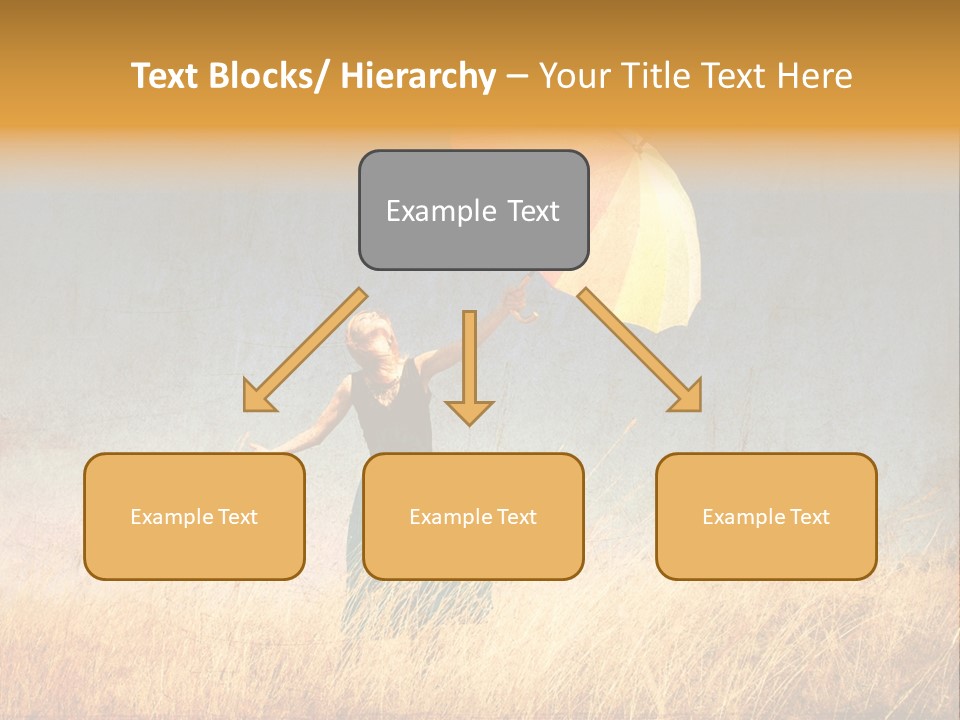 Text Blocks/ Hierarchy – Your Title Text Here

Example Text

Example Text

Example Text

Example Text